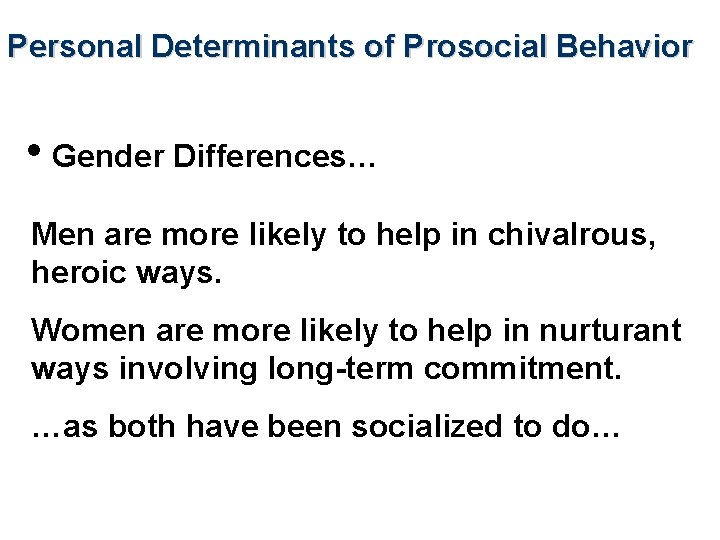 Personal Determinants of Prosocial Behavior

• Gender Differences…

Men are more likely to help in chivalrous, heroic ways.

Women are more likely to help in nurturant ways involving long-term commitment.

…as both have been socialized to do…